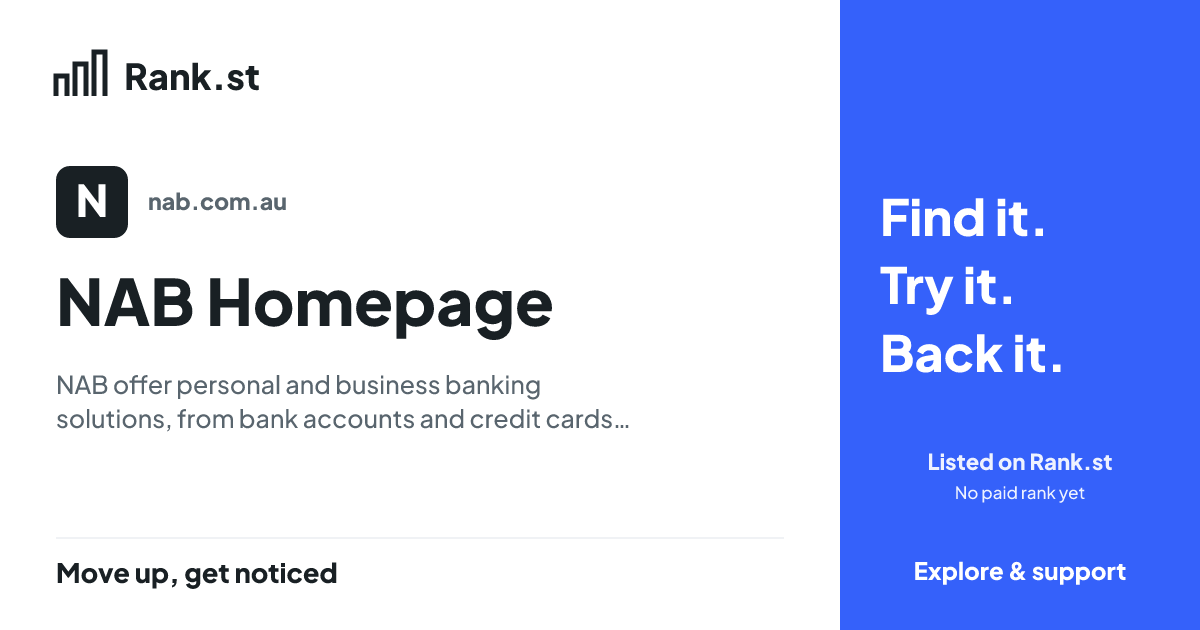 Rank.st

N

nab.com.au

NAB Homepage

NAB offer personal and business banking solutions, from bank accounts and credit cards…

Move up, get noticed

Find it.
Try it.
Back it.

Listed on Rank.st
No paid rank yet

Explore & support